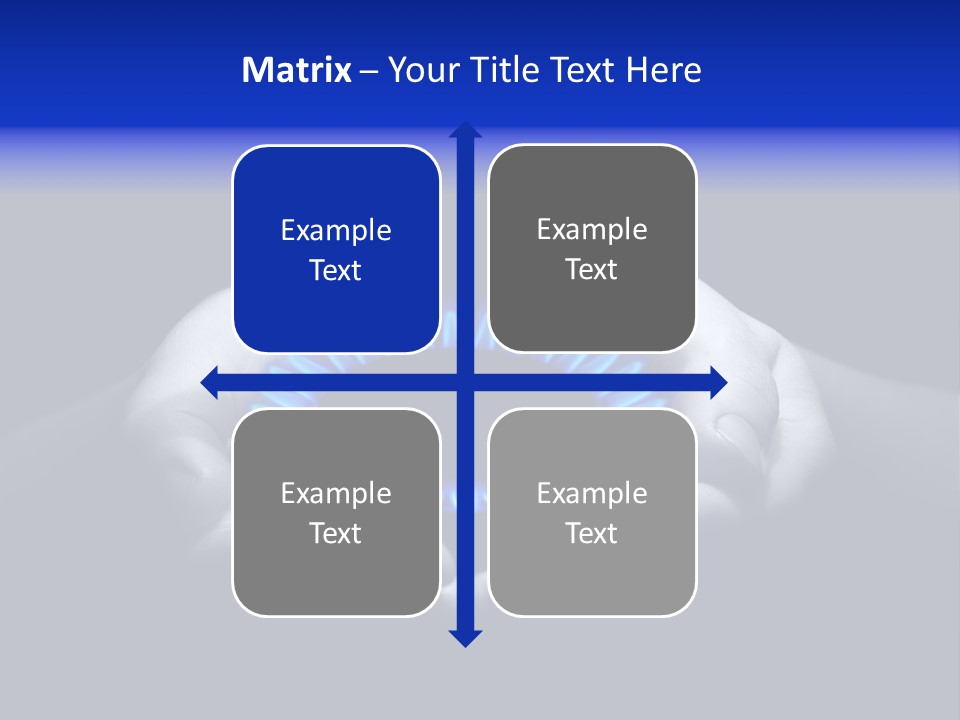 Matrix – Your Title Text Here

Example Text

Example Text

Example Text

Example Text